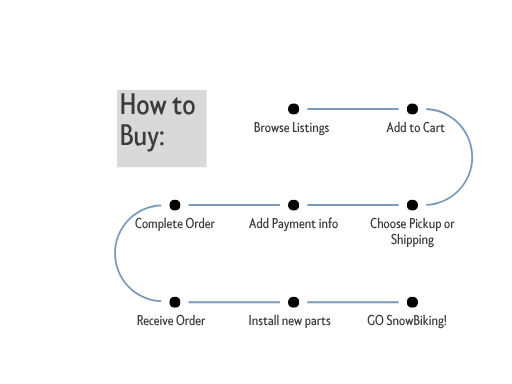 How to Buy:

Browse Listings

Add to Cart

Choose Pickup or Shipping

Add Payment info

Complete Order

Receive Order

Install new parts

GO SnowBiking!